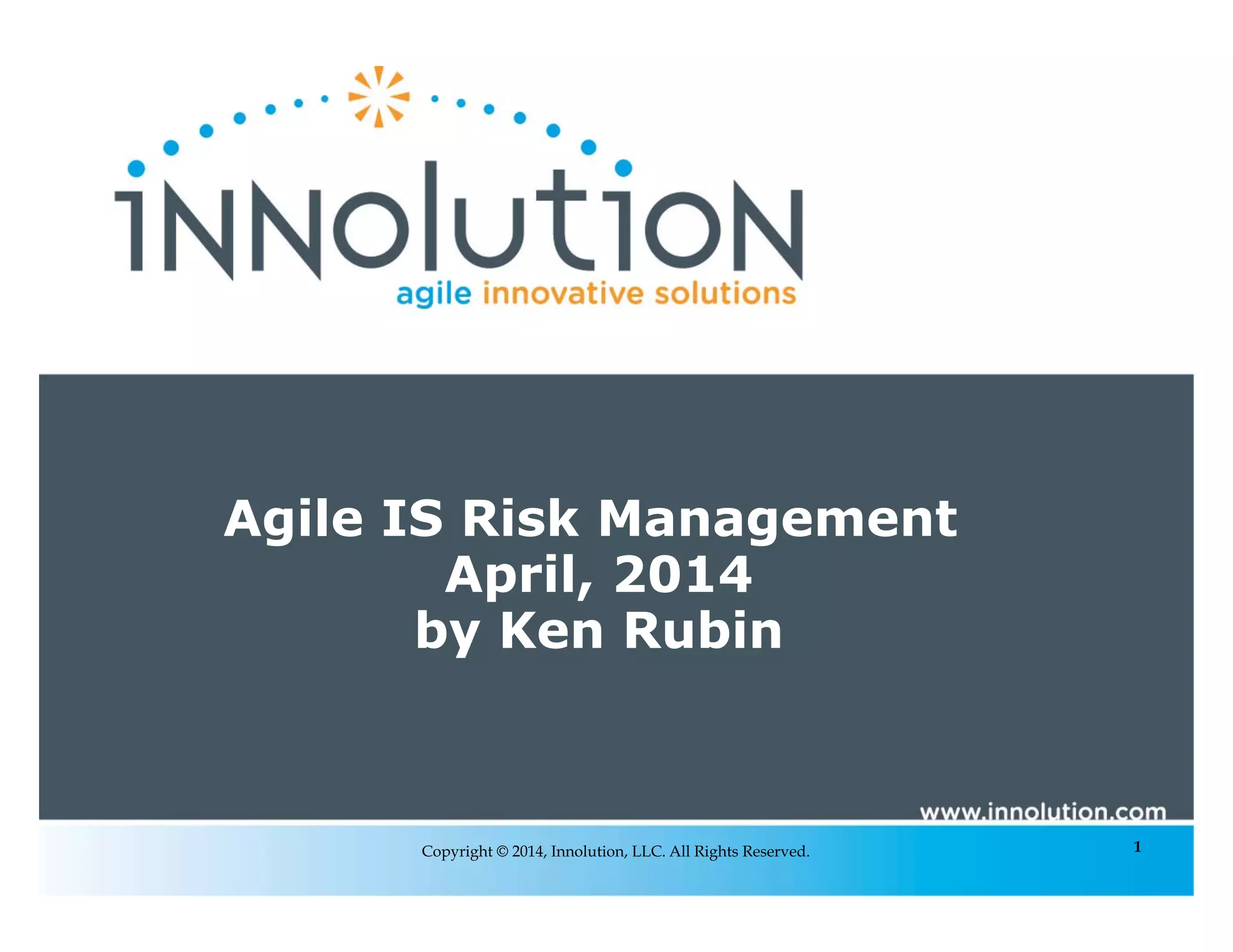 iNNolutioN
agile innovative solutions

Agile IS Risk Management
April, 2014
by Ken Rubin

www.innolution.com

Copyright © 2014, Innolution, LLC. All Rights Reserved.

1